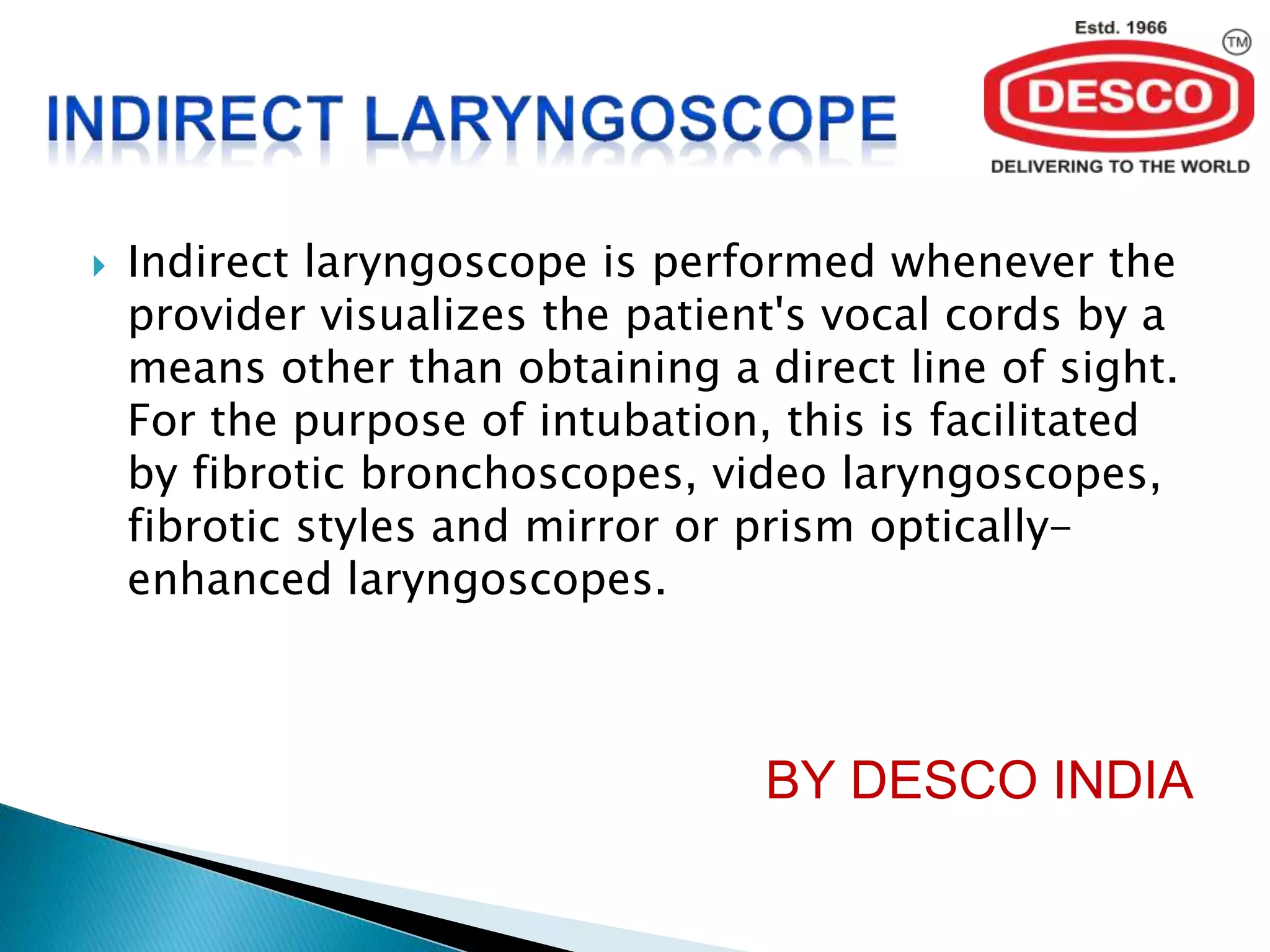 INDIRECT LARYNGOSCOPE

Estd. 1966
TM
DESCO
DELIVERING TO THE WORLD

Indirect laryngoscope is performed whenever the provider visualizes the patient's vocal cords by a means other than obtaining a direct line of sight. For the purpose of intubation, this is facilitated by fibrotic bronchoscopes, video laryngoscopes, fibrotic styles and mirror or prism optically-enhanced laryngoscopes.

BY DESCO INDIA